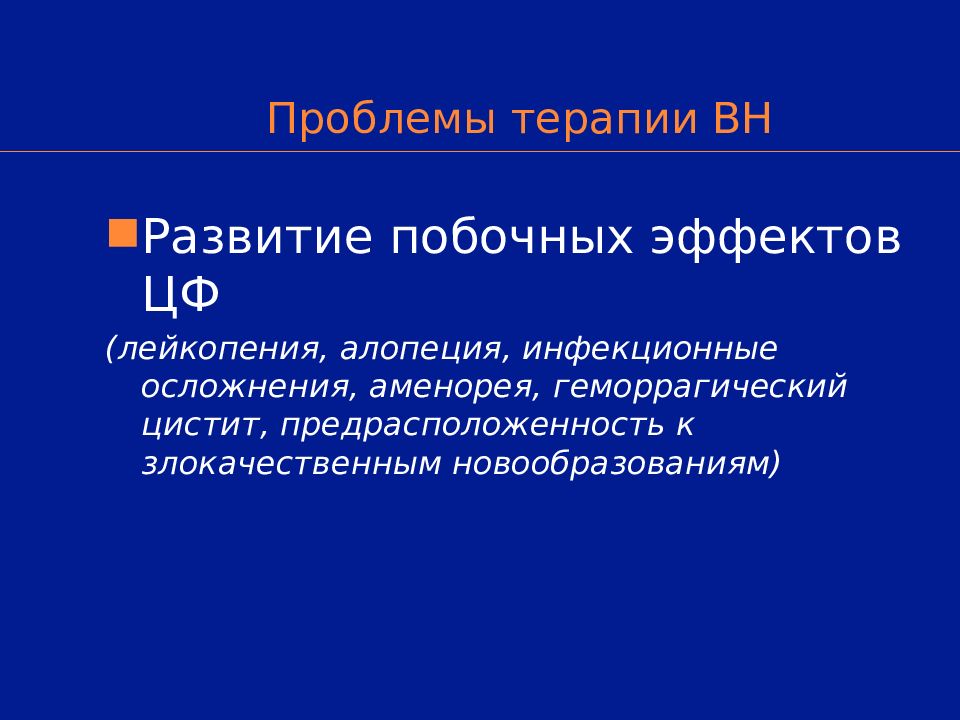 Проблемы терапии ВН

Развитие побочных эффектов ЦФ

(лейкопения, алопеция, инфекционные осложнения, аменорея, геморрагический цистит, предрасположенность к злокачественным новообразованиям)